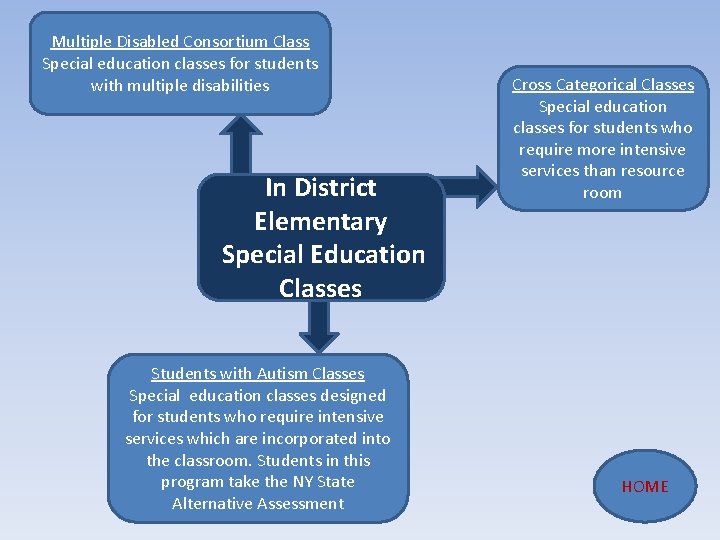 Multiple Disabled Consortium Class
Special education classes for students with multiple disabilities

Cross Categorical Classes
Special education classes for students who require more intensive services than resource room

In District Elementary Special Education Classes

Students with Autism Classes
Special education classes designed for students who require intensive services which are incorporated into the classroom. Students in this program take the NY State Alternative Assessment

HOME